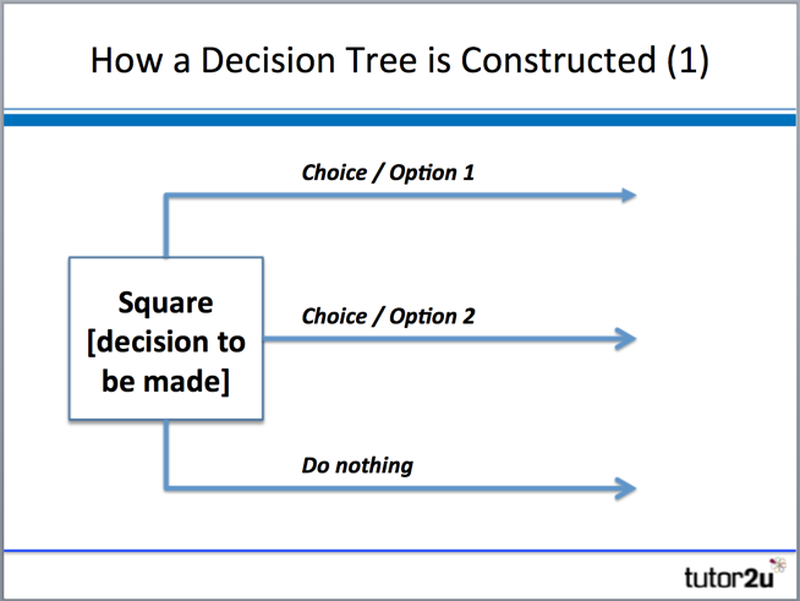 How a Decision Tree is Constructed (1)

Choice / Option 1

Square [decision to be made]

Choice / Option 2

Do nothing

tutor2u